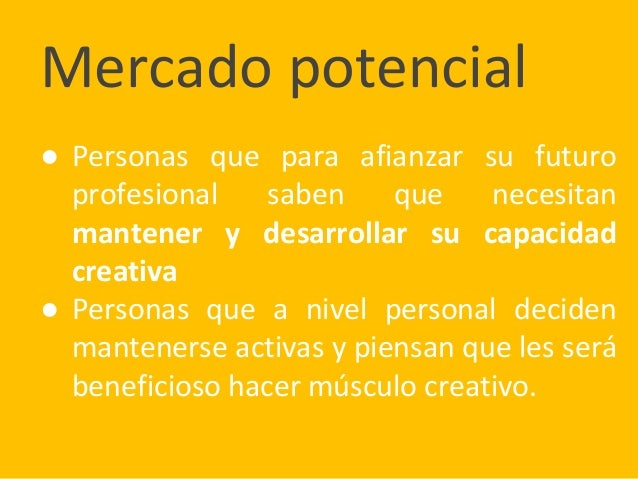 Mercado potencial

● Personas que para afianzar su futuro profesional saben que necesitan mantener y desarrollar su capacidad creativa
● Personas que a nivel personal deciden mantenerse activas y piensan que les será beneficioso hacer músculo creativo.